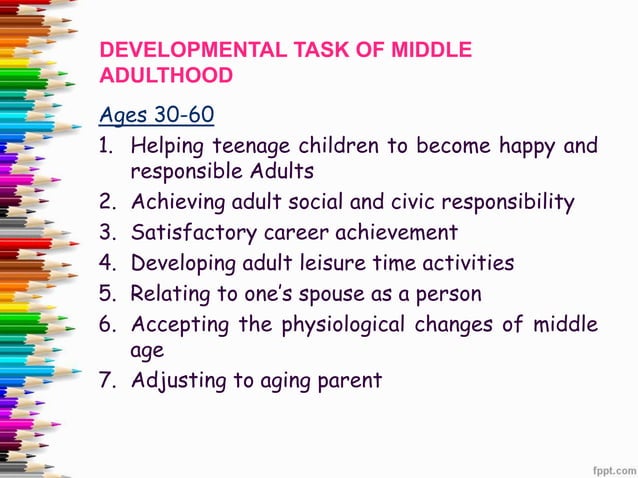 DEVELOPMENTAL TASK OF MIDDLE ADULTHOOD

Ages 30-60

1. Helping teenage children to become happy and responsible Adults
2. Achieving adult social and civic responsibility
3. Satisfactory career achievement
4. Developing adult leisure time activities
5. Relating to one's spouse as a person
6. Accepting the physiological changes of middle age
7. Adjusting to aging parent

fppt.com